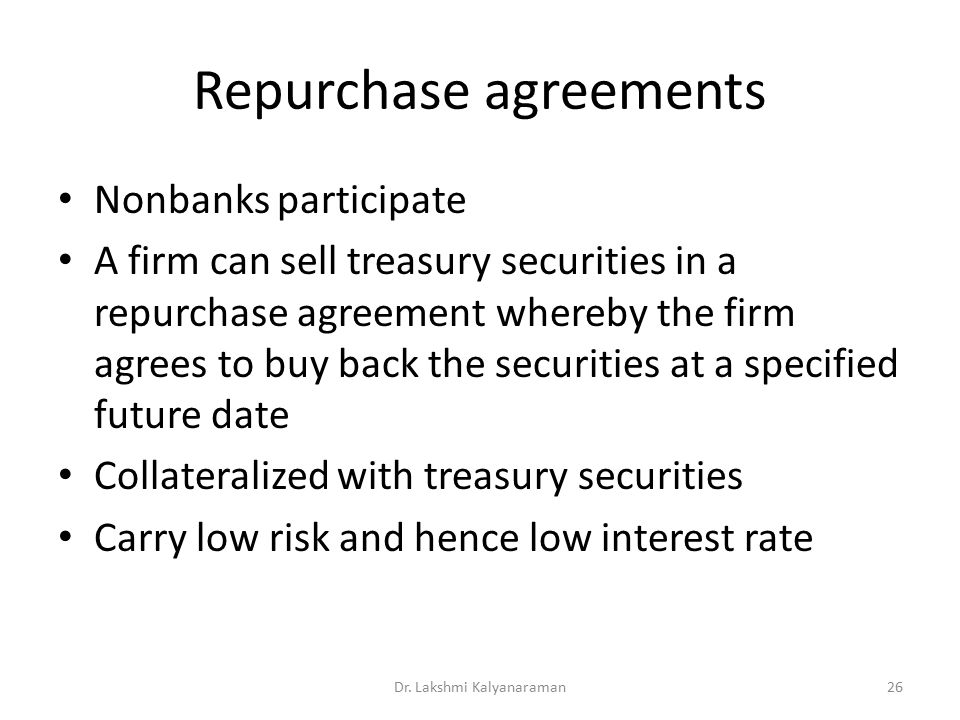 Repurchase agreements

• Nonbanks participate
• A firm can sell treasury securities in a repurchase agreement whereby the firm agrees to buy back the securities at a specified future date
• Collateralized with treasury securities
• Carry low risk and hence low interest rate

Dr. Lakshmi Kalyanaraman

26